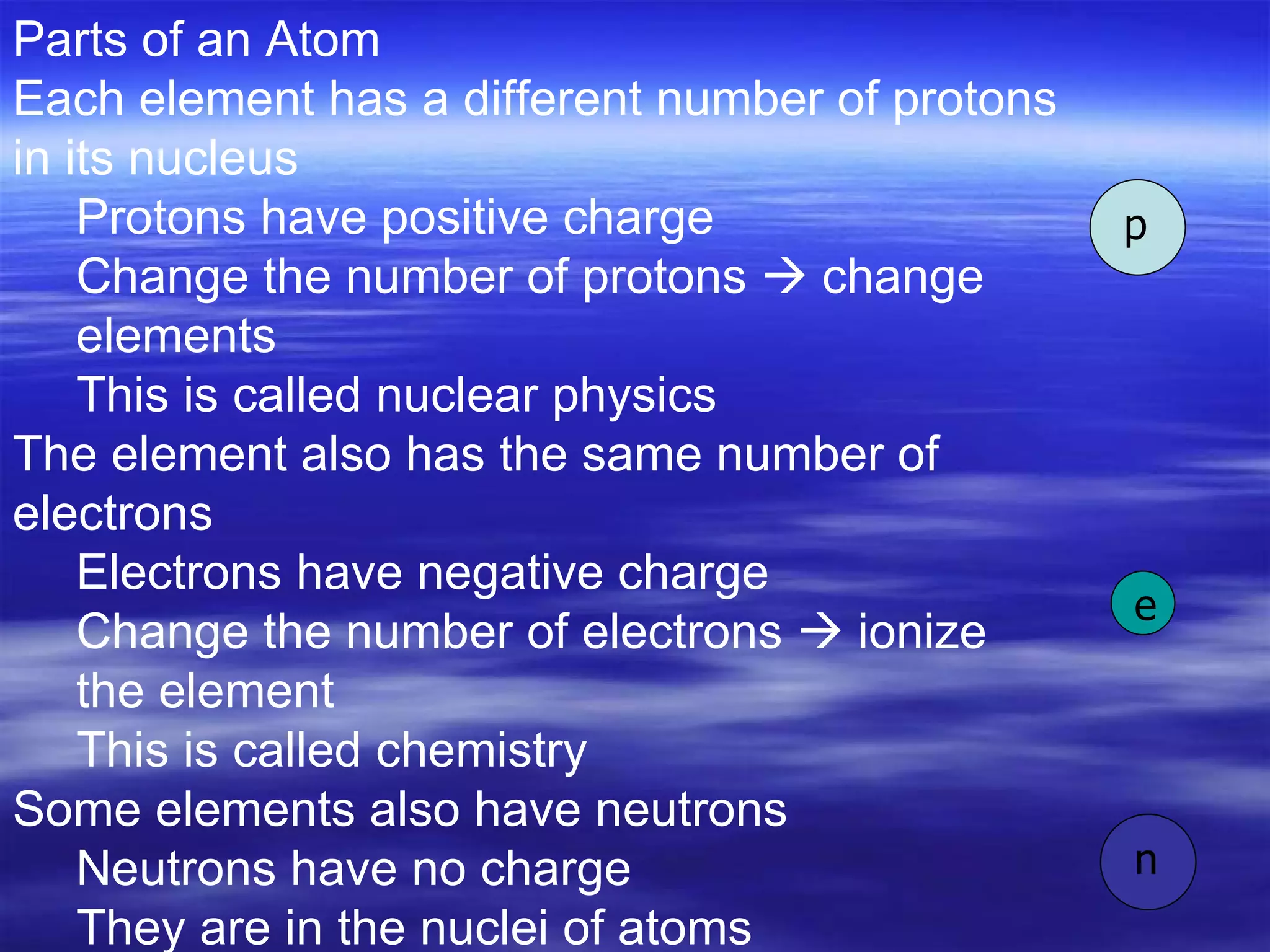 Parts of an Atom

Each element has a different number of protons in its nucleus

Protons have positive charge

Change the number of protons → change elements

This is called nuclear physics

The element also has the same number of electrons

Electrons have negative charge

Change the number of electrons → ionize the element

This is called chemistry

Some elements also have neutrons

Neutrons have no charge

They are in the nuclei of atoms

p

e

n